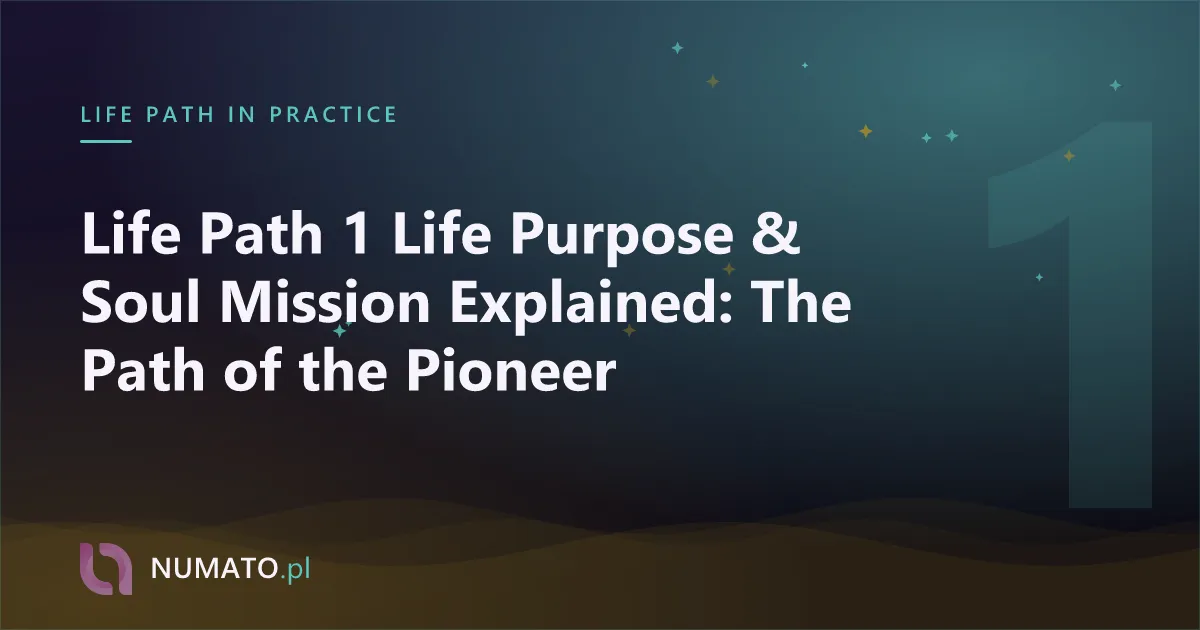 LIFE PATH IN PRACTICE

Life Path 1 Life Purpose & Soul Mission Explained: The Path of the Pioneer

1

NUMATO.pl